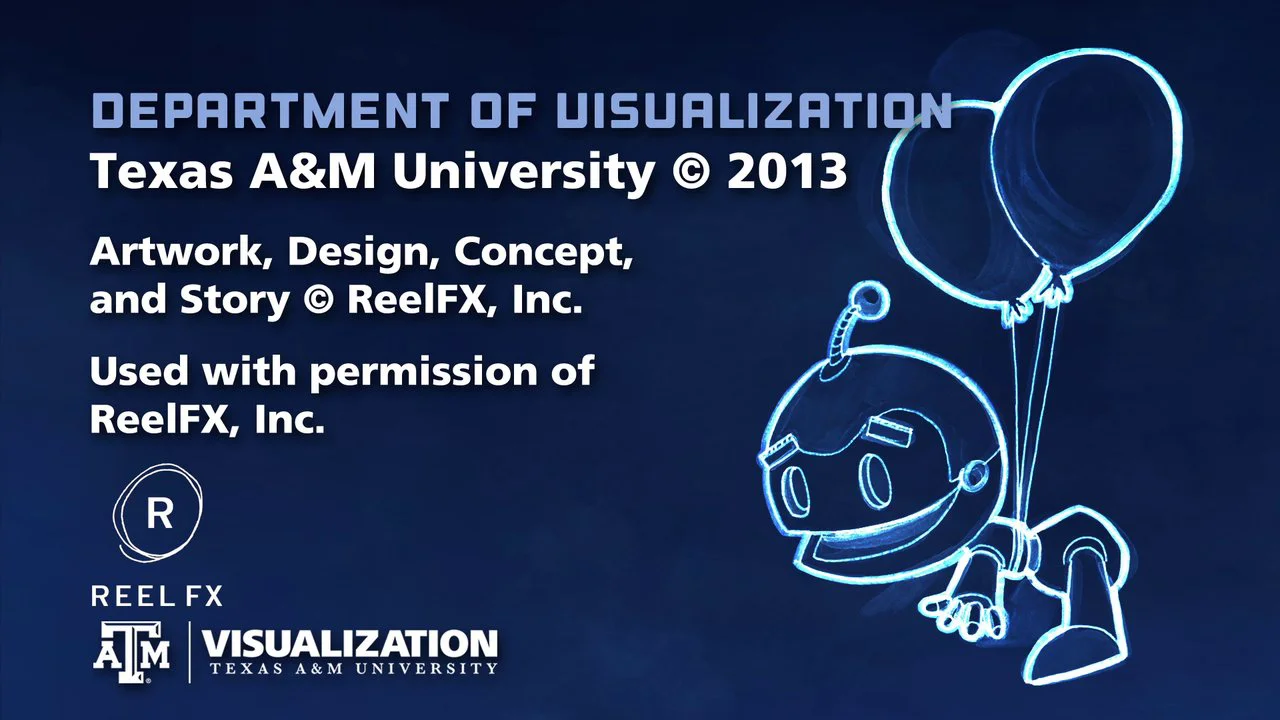 DEPARTMENT OF VISUALIZATION
Texas A&M University © 2013

Artwork, Design, Concept, and Story © ReelFX, Inc.

Used with permission of ReelFX, Inc.

R

REEL FX

ATM VISUALIZATION
TEXAS A&M UNIVERSITY